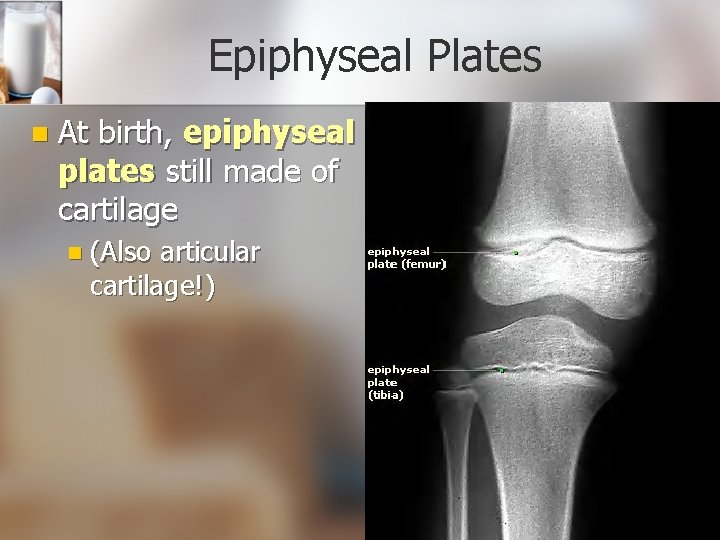 Epiphyseal Plates

At birth, epiphyseal plates still made of cartilage

(Also articular cartilage!)

epiphyseal plate (femur)

epiphyseal plate (tibia)